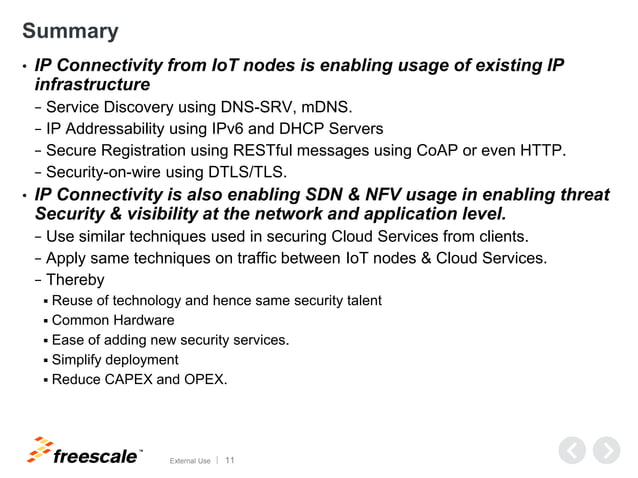 Summary

• IP Connectivity from IoT nodes is enabling usage of existing IP infrastructure
– Service Discovery using DNS-SRV, mDNS.
– IP Addressability using IPv6 and DHCP Servers
– Secure Registration using RESTful messages using CoAP or even HTTP.
– Security-on-wire using DTLS/TLS.

• IP Connectivity is also enabling SDN & NFV usage in enabling threat Security & visibility at the network and application level.
– Use similar techniques used in securing Cloud Services from clients.
– Apply same techniques on traffic between IoT nodes & Cloud Services.
– Thereby
▪ Reuse of technology and hence same security talent
▪ Common Hardware
▪ Ease of adding new security services.
▪ Simplify deployment
▪ Reduce CAPEX and OPEX.

freescale™ External Use | 11